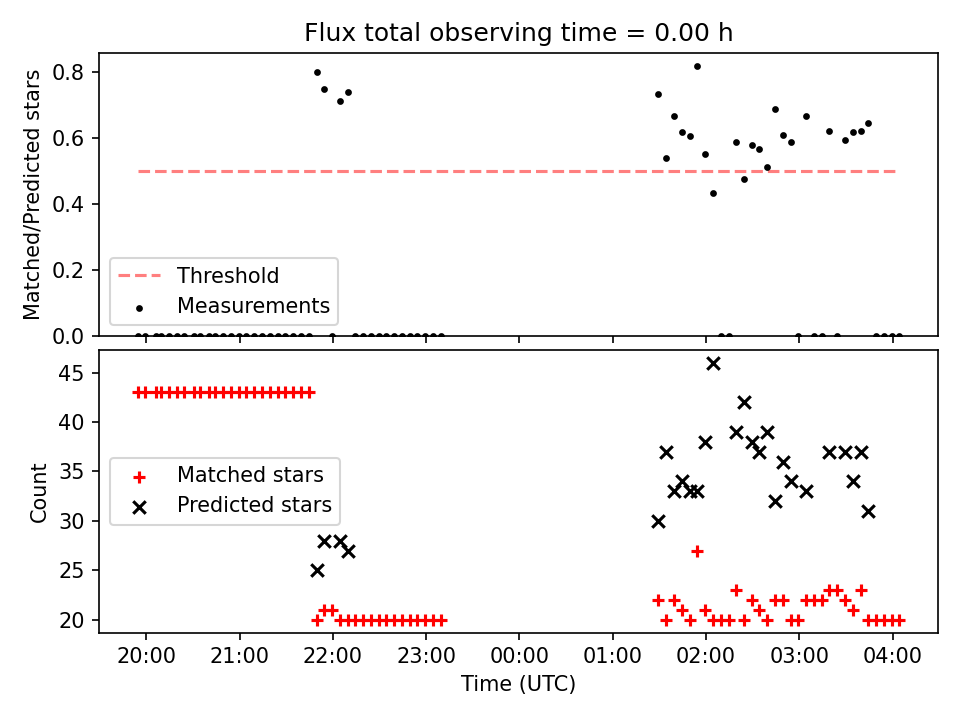 Flux total observing time = 0.00 h

Matched/Predicted stars

0.8
0.6
0.4
0.2
0.0

Threshold
Measurements

Count

45
40
35
30
25
20

Matched stars
Predicted stars

20:00 21:00 22:00 23:00 00:00 01:00 02:00 03:00 04:00

Time (UTC)